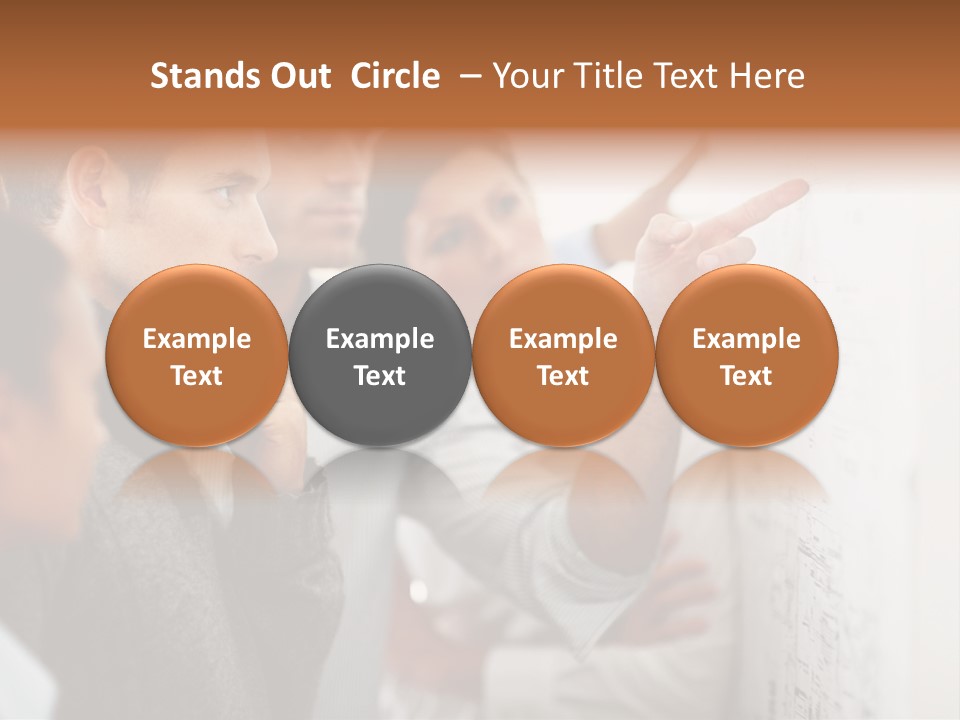 Stands Out Circle – Your Title Text Here

Example Text

Example Text

Example Text

Example Text